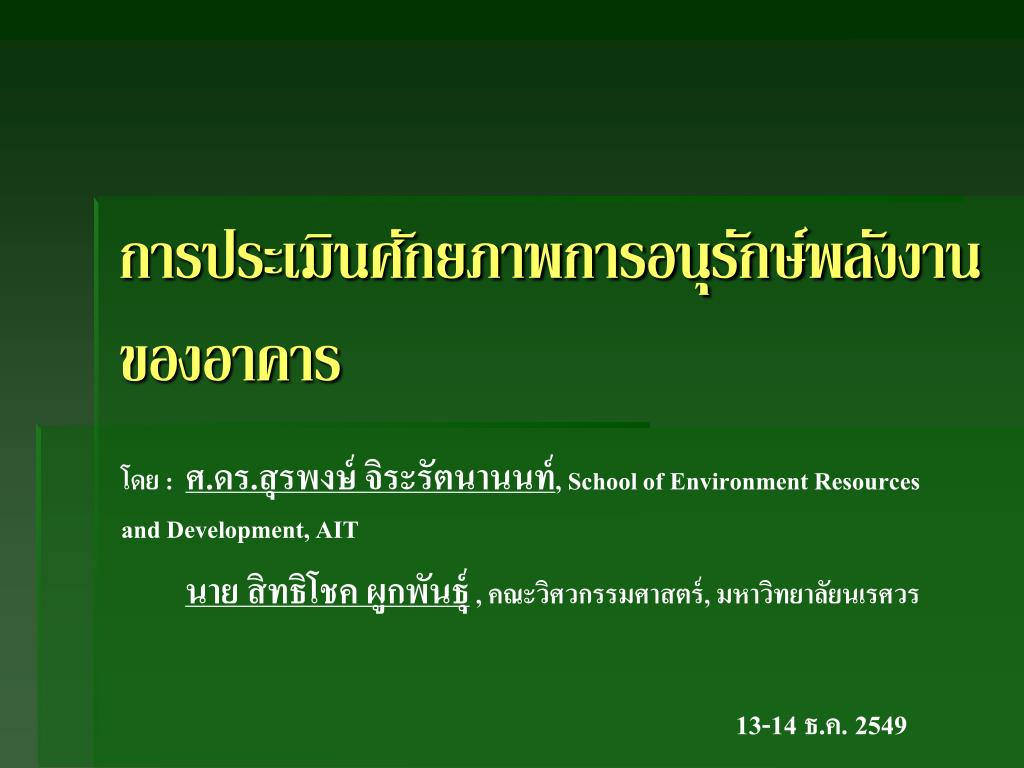 การประเมินศักยภาพการอนุรักษ์พลังงานของอาคาร

โดย : ศ.ดร.สุรพงษ์ จิระรัตนานนท์, School of Environment Resources and Development, AIT

นาย สิทธิโชค ผูกพันธุ์ , คณะวิศวกรรมศาสตร์, มหาวิทยาลัยนเรศวร

13-14 ธ.ค. 2549